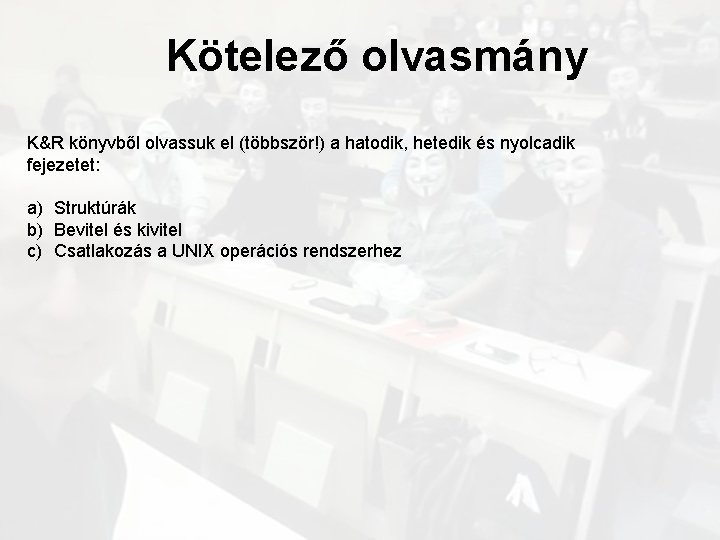 Kötelező olvasmány

K&R könyvből olvassuk el (többször!) a hatodik, hetedik és nyolcadik fejezetet:

a) Struktúrák
b) Bevitel és kivitel
c) Csatlakozás a UNIX operációs rendszerhez